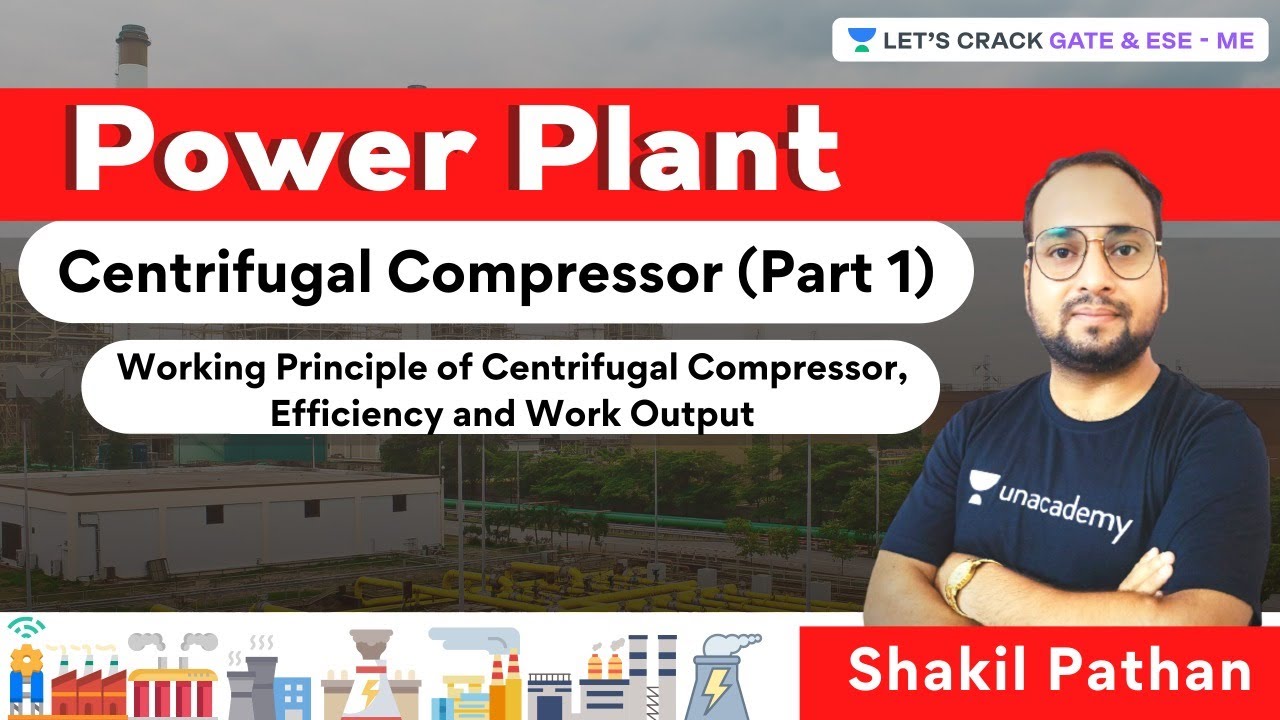 LET'S CRACK GATE & ESE - ME

Power Plant

Centrifugal Compressor (Part 1)

Working Principle of Centrifugal Compressor, Efficiency and Work Output

unacademy

Shakil Pathan